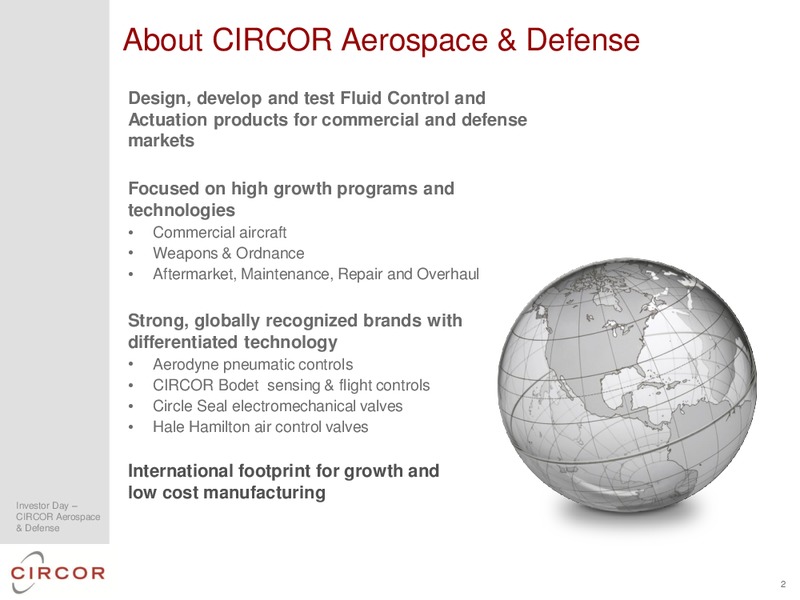 About CIRCOR Aerospace & Defense

Design, develop and test Fluid Control and Actuation products for commercial and defense markets

Focused on high growth programs and technologies
• Commercial aircraft
• Weapons & Ordnance
• Aftermarket, Maintenance, Repair and Overhaul

Strong, globally recognized brands with differentiated technology
• Aerodyne pneumatic controls
• CIRCOR Bodet sensing & flight controls
• Circle Seal electromechanical valves
• Hale Hamilton air control valves

International footprint for growth and low cost manufacturing

Investor Day – CIRCOR Aerospace & Defense

CIRCOR

2